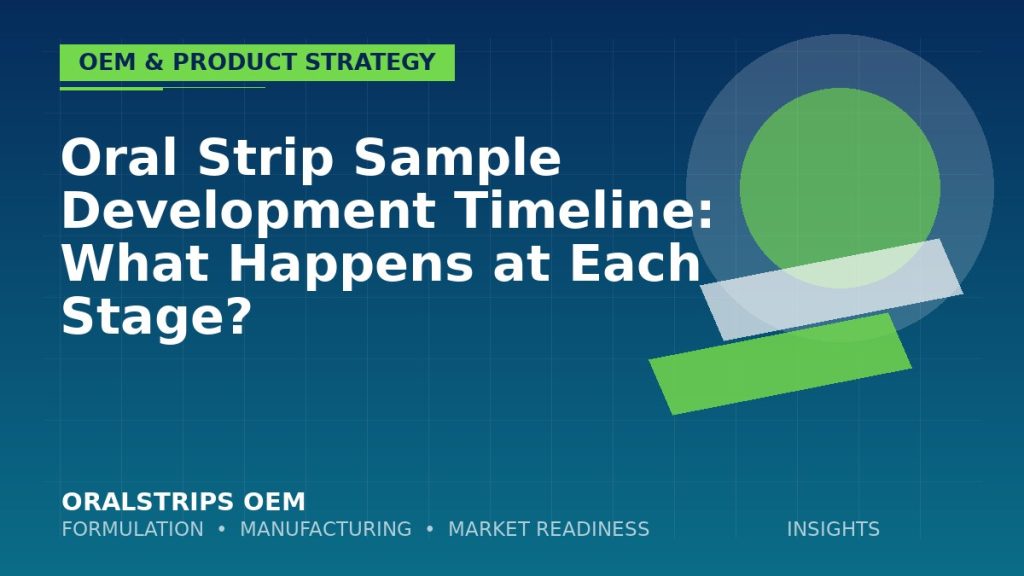 OEM & PRODUCT STRATEGY

Oral Strip Sample Development Timeline: What Happens at Each Stage?

ORALSTRIPS OEM
FORMULATION • MANUFACTURING • MARKET READINESS

INSIGHTS